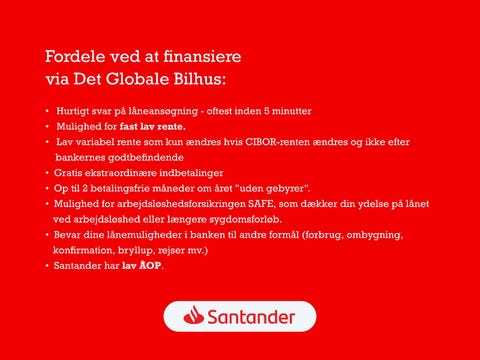 Fordele ved at finansiere via Det Globale Bilhus:

• Hurtigt svar på låneansøgning - oftest inden 5 minutter
• Mulighed for fast lav rente.
• Lav variabel rente som kun ændres hvis CIBOR-renten ændres og ikke efter bankernes godtbefindende
• Gratis ekstraordinære indbetalinger
• Op til 2 betalingsfrie måneder om året "uden gebyrer".
• Mulighed for arbejdsløshedsforsikringen SAFE, som dækker din ydelse på lånet ved arbejdsløshed eller længere sygdomsforløb.
• Bevar dine lånemuligheder i banken til andre formål (forbrug, ombygning, konfirmation, bryllup, rejser mv.)
• Santander har lav ÅOP.

Santander